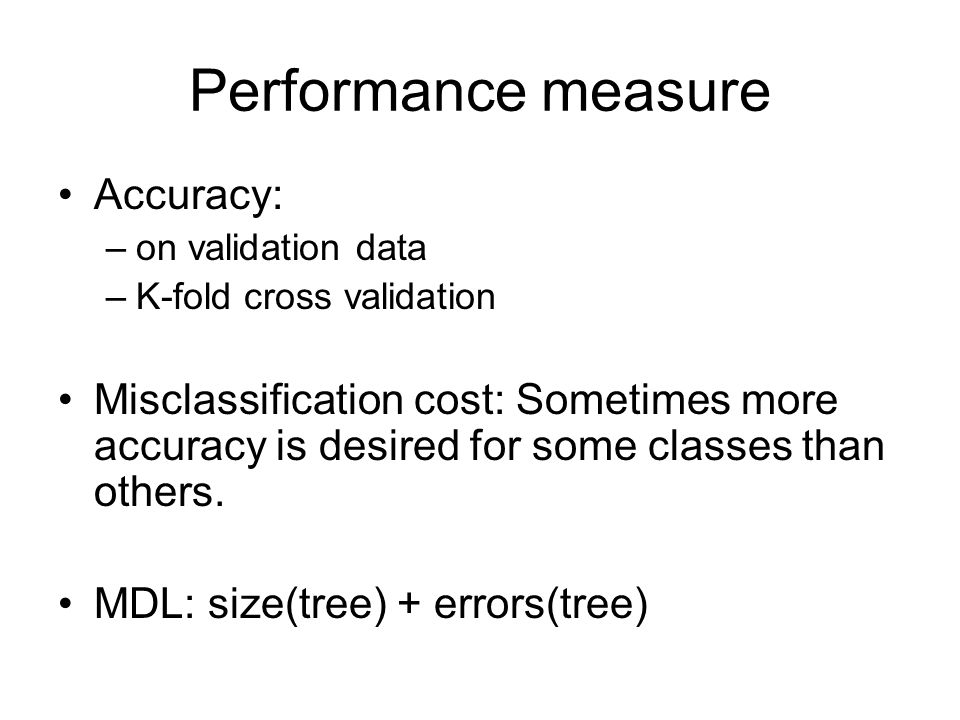 Performance measure

• Accuracy:
– on validation data
– K-fold cross validation

• Misclassification cost: Sometimes more accuracy is desired for some classes than others.

• MDL: size(tree) + errors(tree)